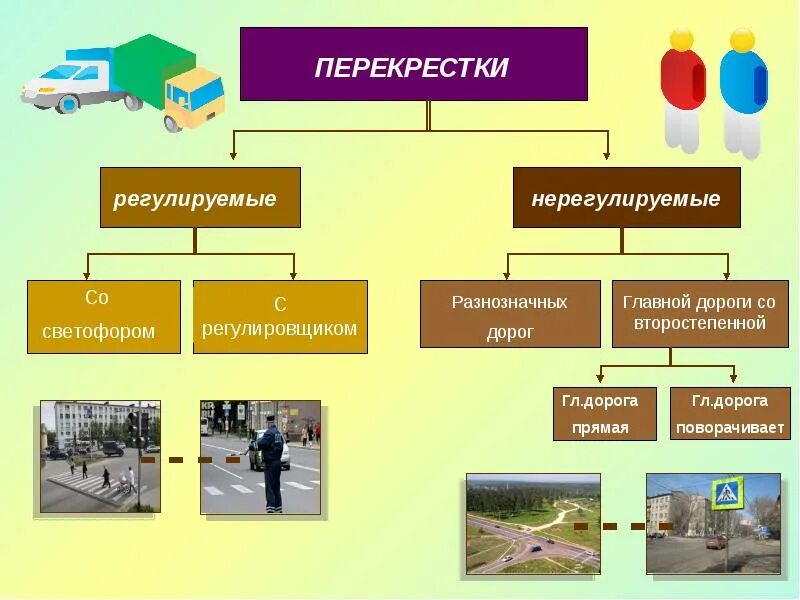 ПЕРЕКРЕСТКИ

регулируемые

нерегулируемые

Со светофором

С регулировщиком

Разнозначных дорог

Главной дороги со второстепенной

Гл.дорога прямая

Гл.дорога поворачивает